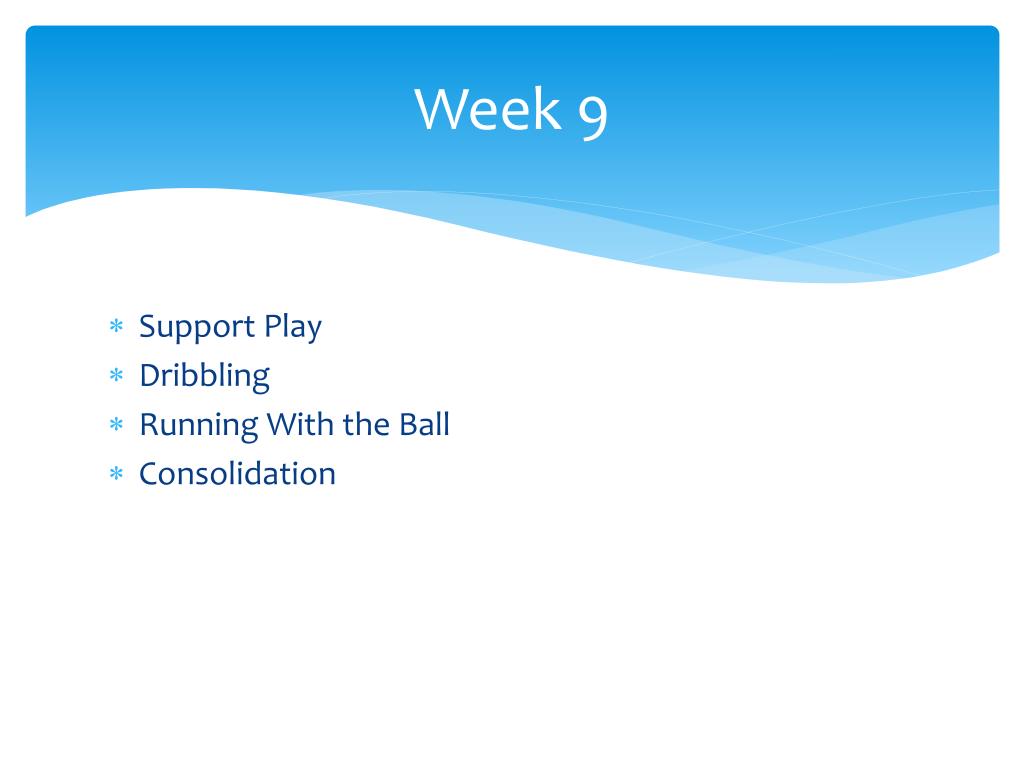 Week 9

* Support Play
* Dribbling
* Running With the Ball
* Consolidation